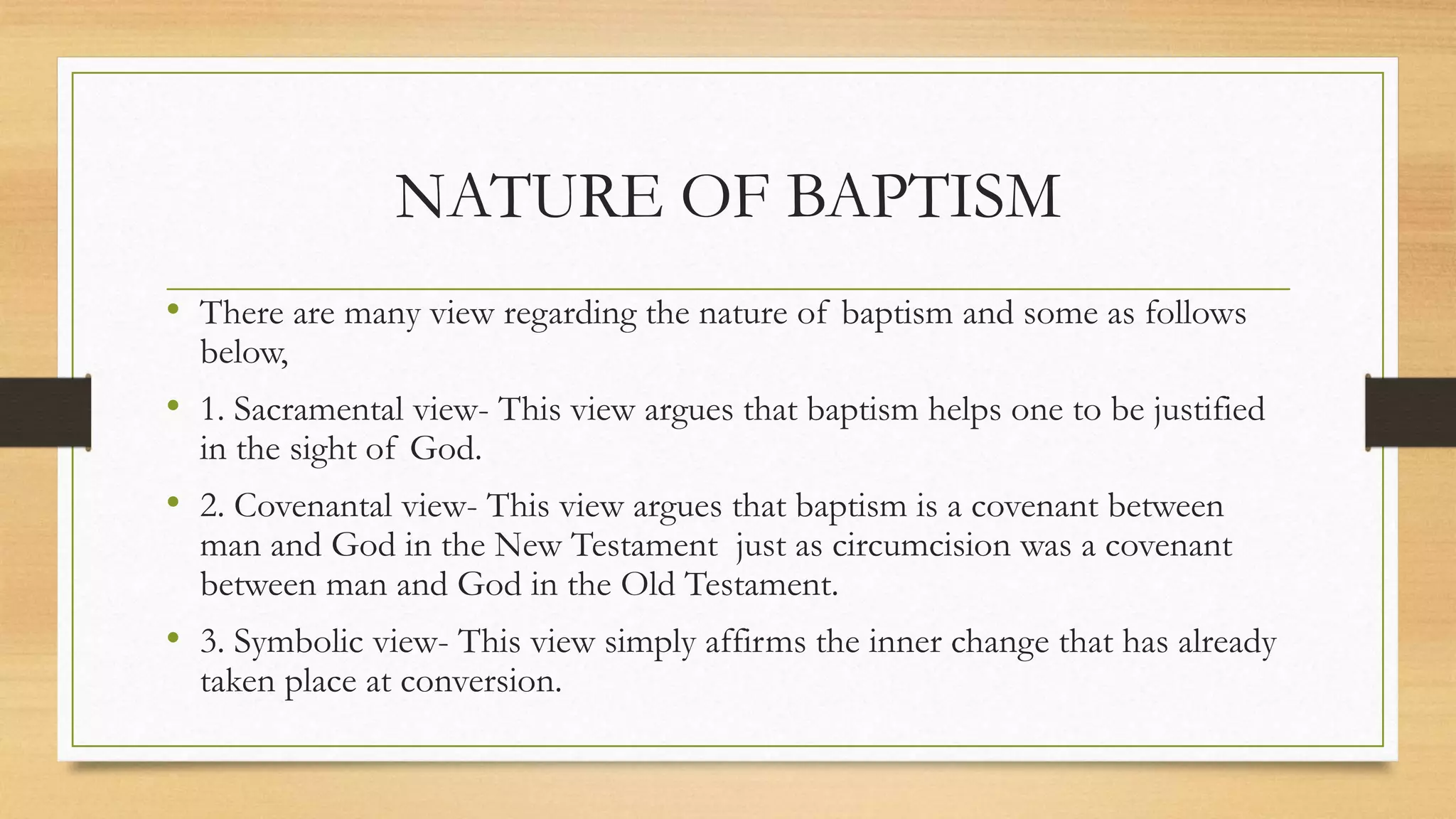 NATURE OF BAPTISM

• There are many view regarding the nature of baptism and some as follows below,

• 1. Sacramental view- This view argues that baptism helps one to be justified in the sight of God.

• 2. Covenantal view- This view argues that baptism is a covenant between man and God in the New Testament just as circumcision was a covenant between man and God in the Old Testament.

• 3. Symbolic view- This view simply affirms the inner change that has already taken place at conversion.